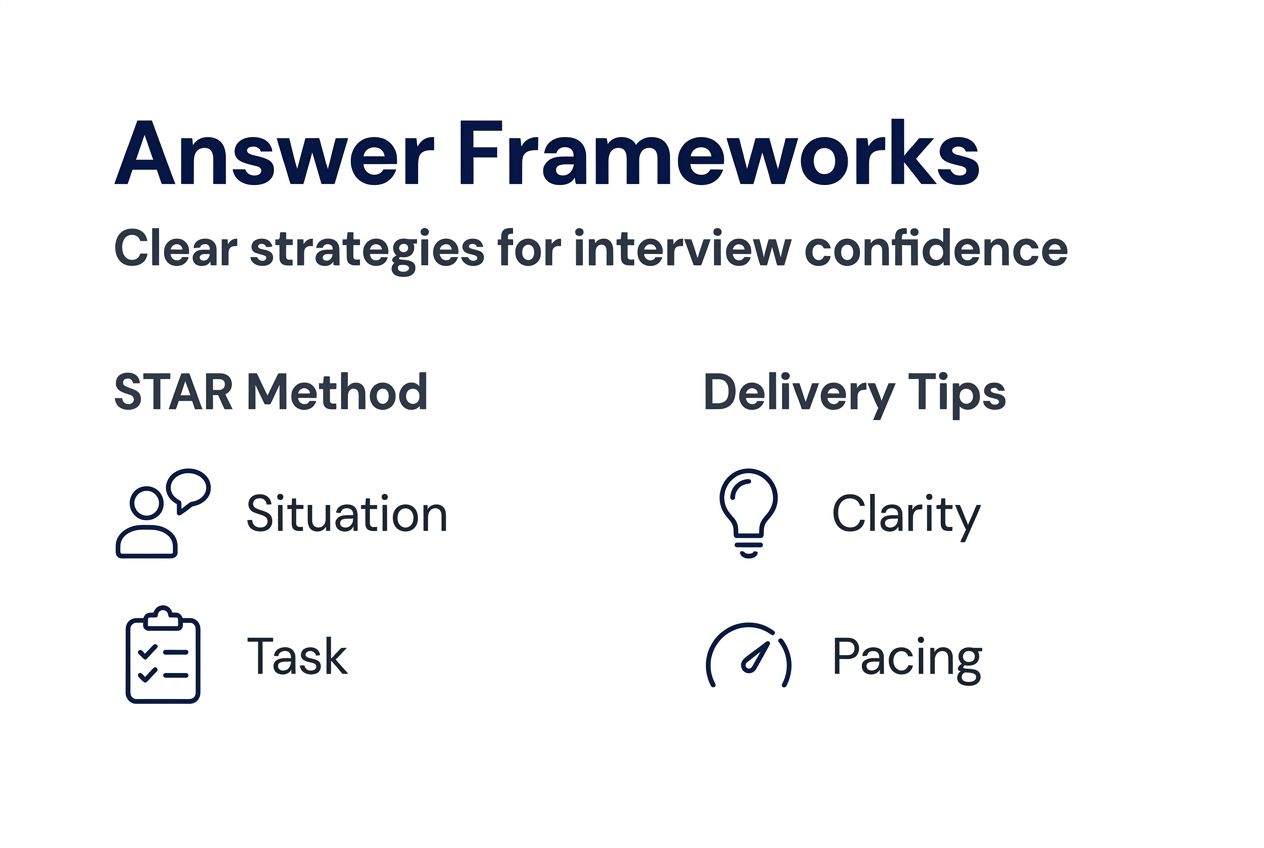 Answer Frameworks

Clear strategies for interview confidence

STAR Method

Situation

Task

Delivery Tips

Clarity

Pacing